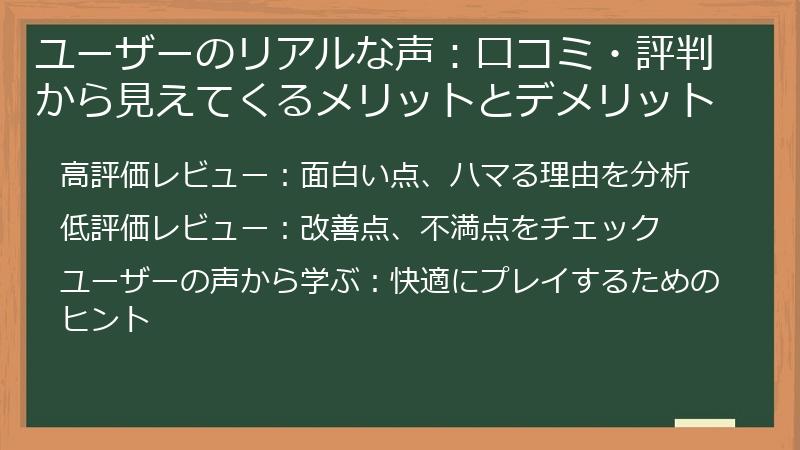 ユーザーのリアルな声：口コミ・評判から見えてくるメリットとデメリット

高評価レビュー：面白い点、ハマる理由を分析

低評価レビュー：改善点、不満点をチェック

ユーザーの声から学ぶ：快適にプレイするためのヒント